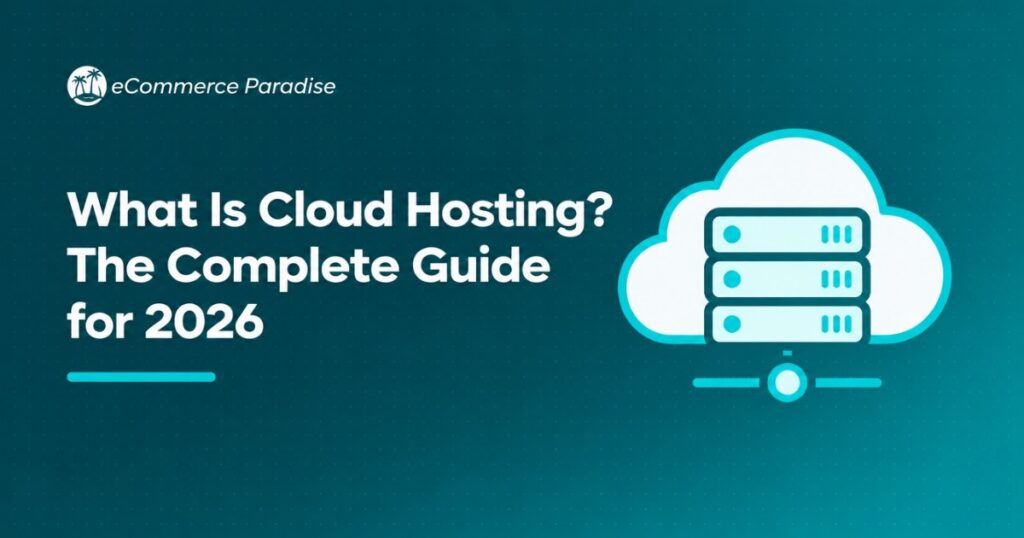 eCommerce Paradise

What Is Cloud Hosting? The Complete Guide for 2026